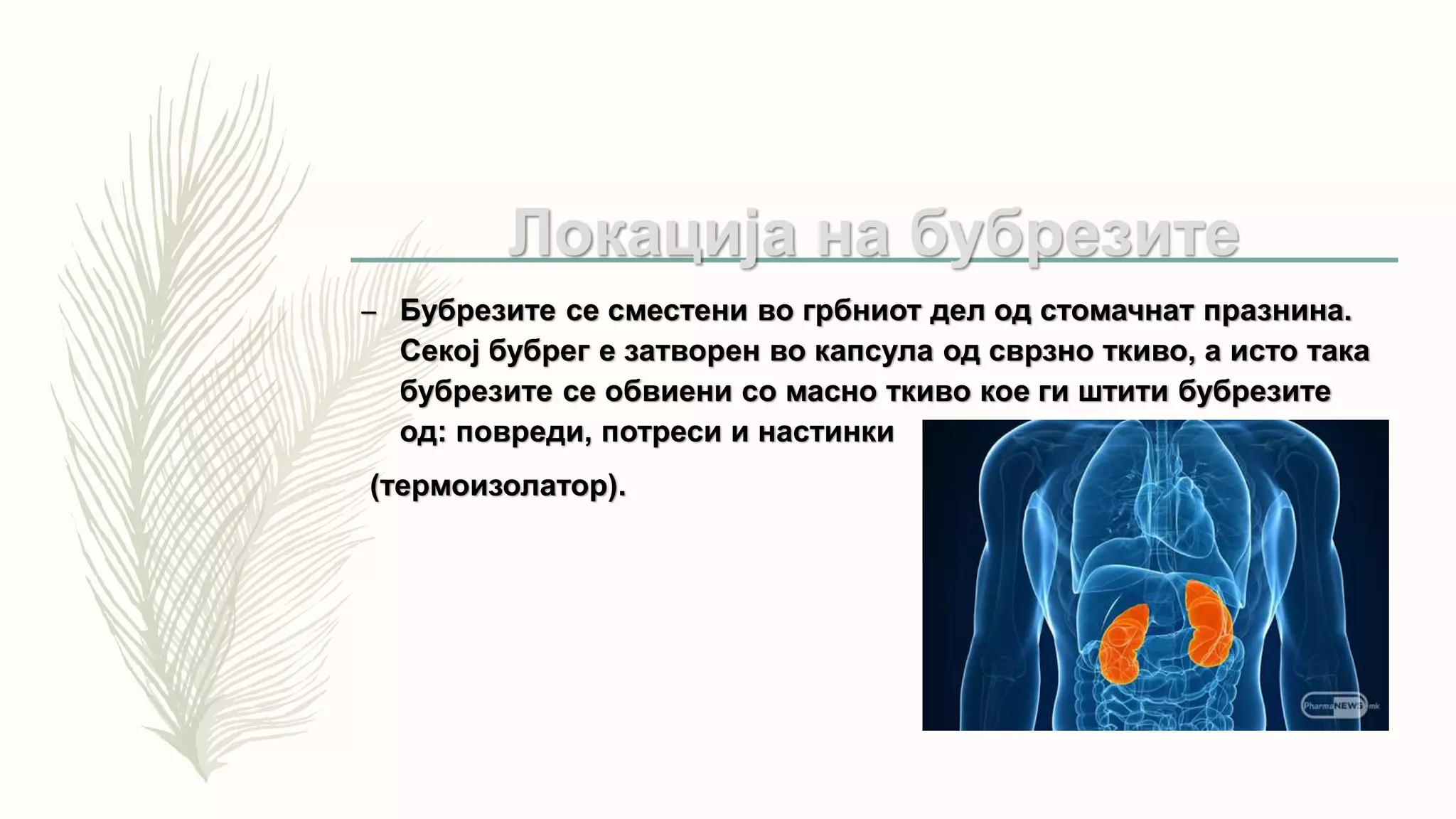 Локација на бубрезите

– Бубрезите се сместени во грбниот дел од стомачнат празнина. Секој бубрег е затворен во капсула од сврзно ткиво, а исто така бубрезите се обвиени со масно ткиво кое ги штити бубрезите од: повреди, потреси и настинки

(термоизолатор).

PharmaNEWS.mk